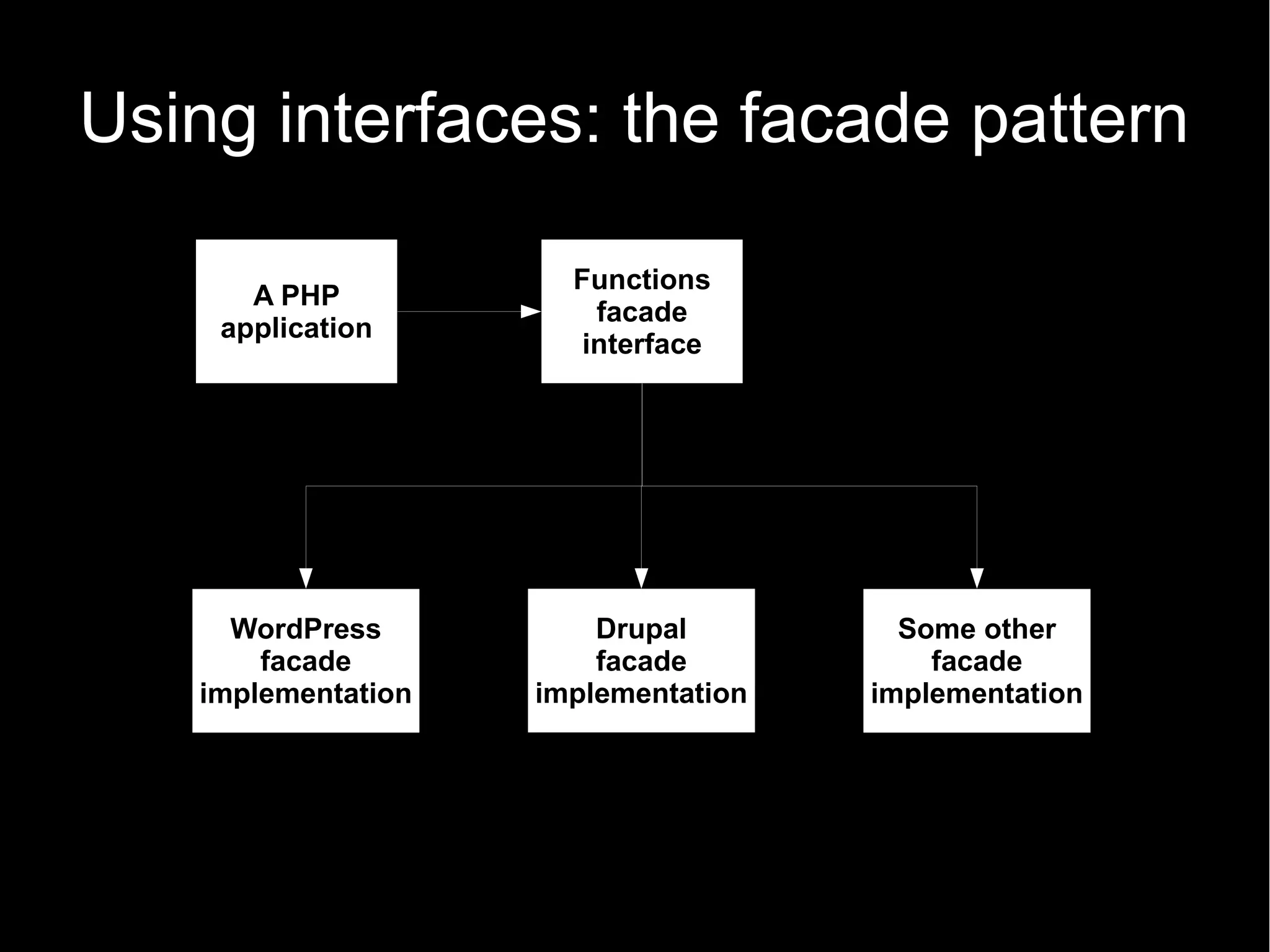 Using interfaces: the facade pattern

A PHP application

Functions facade interface

WordPress facade implementation

Drupal facade implementation

Some other facade implementation